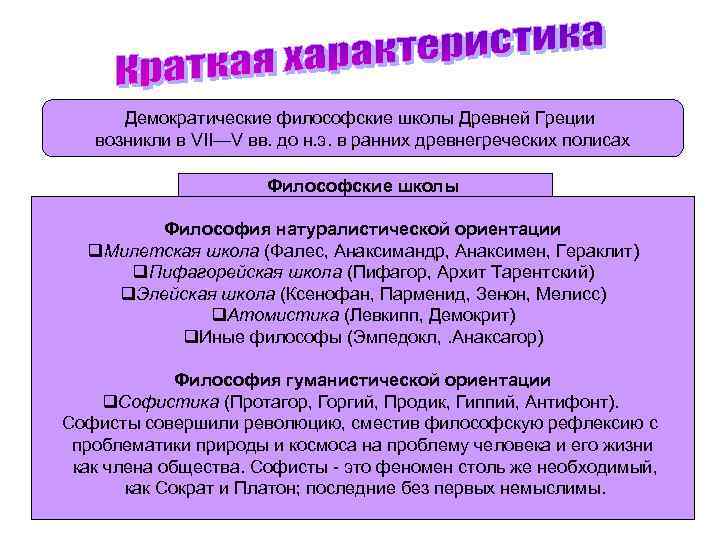 Краткая характеристика

Демократические философские школы Древней Греции возникли в VII—V вв. до н.э. в ранних древнегреческих полисах

Философские школы

Философия натуралистической ориентации
❑Милетская школа (Фалес, Анаксимандр, Анаксимен, Гераклит)
❑Пифагорейская школа (Пифагор, Архит Тарентский)
❑Элейская школа (Ксенофан, Парменид, Зенон, Мелисс)
❑Атомистика (Левкипп, Демокрит)
❑Иные философы (Эмпедокл, .Анаксагор)

Философия гуманистической ориентации
❑Софистика (Протагор, Горгий, Продик, Гиппий, Антифонт).
Софисты совершили революцию, сместив философскую рефлексию с проблематики природы и космоса на проблему человека и его жизни как члена общества. Софисты - это феномен столь же необходимый, как Сократ и Платон; последние без первых немыслимы.